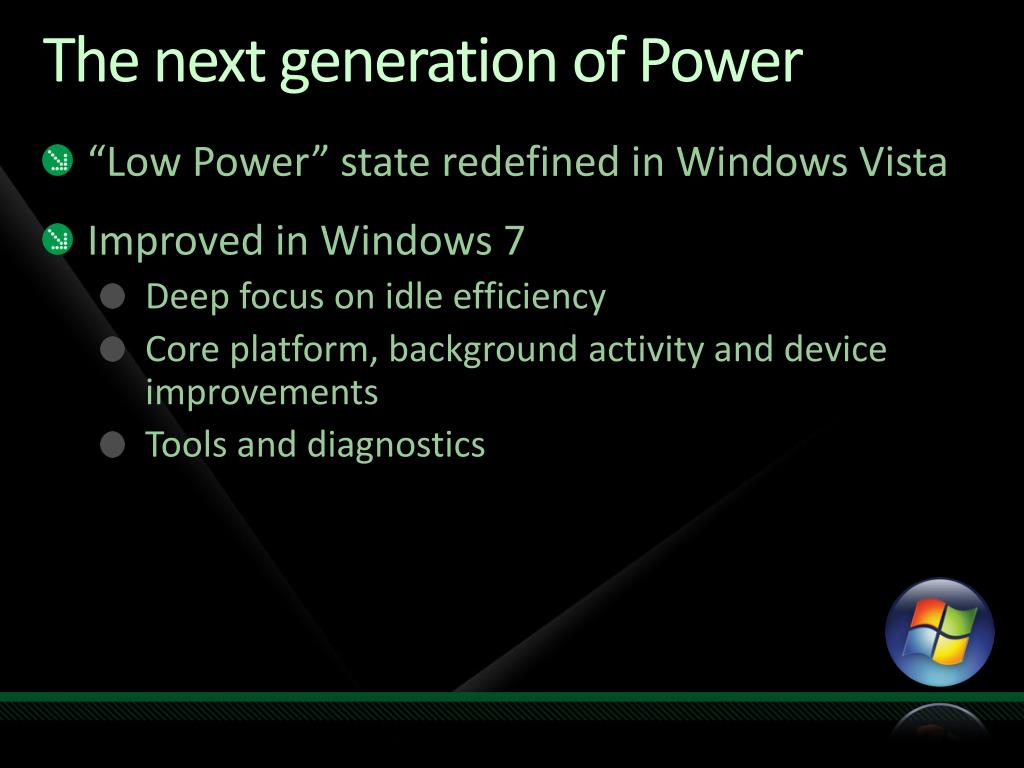 The next generation of Power

“Low Power” state redefined in Windows Vista

Improved in Windows 7

Deep focus on idle efficiency

Core platform, background activity and device improvements

Tools and diagnostics